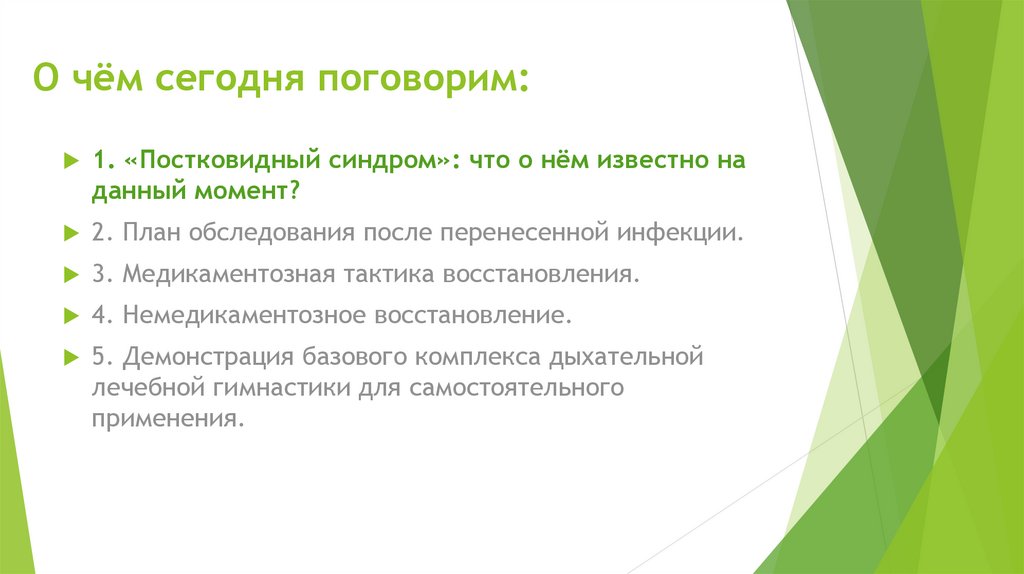 О чём сегодня поговорим:

1. «Постковидный синдром»: что о нём известно на данный момент?

2. План обследования после перенесенной инфекции.

3. Медикаментозная тактика восстановления.

4. Немедикаментозное восстановление.

5. Демонстрация базового комплекса дыхательной лечебной гимнастики для самостоятельного применения.